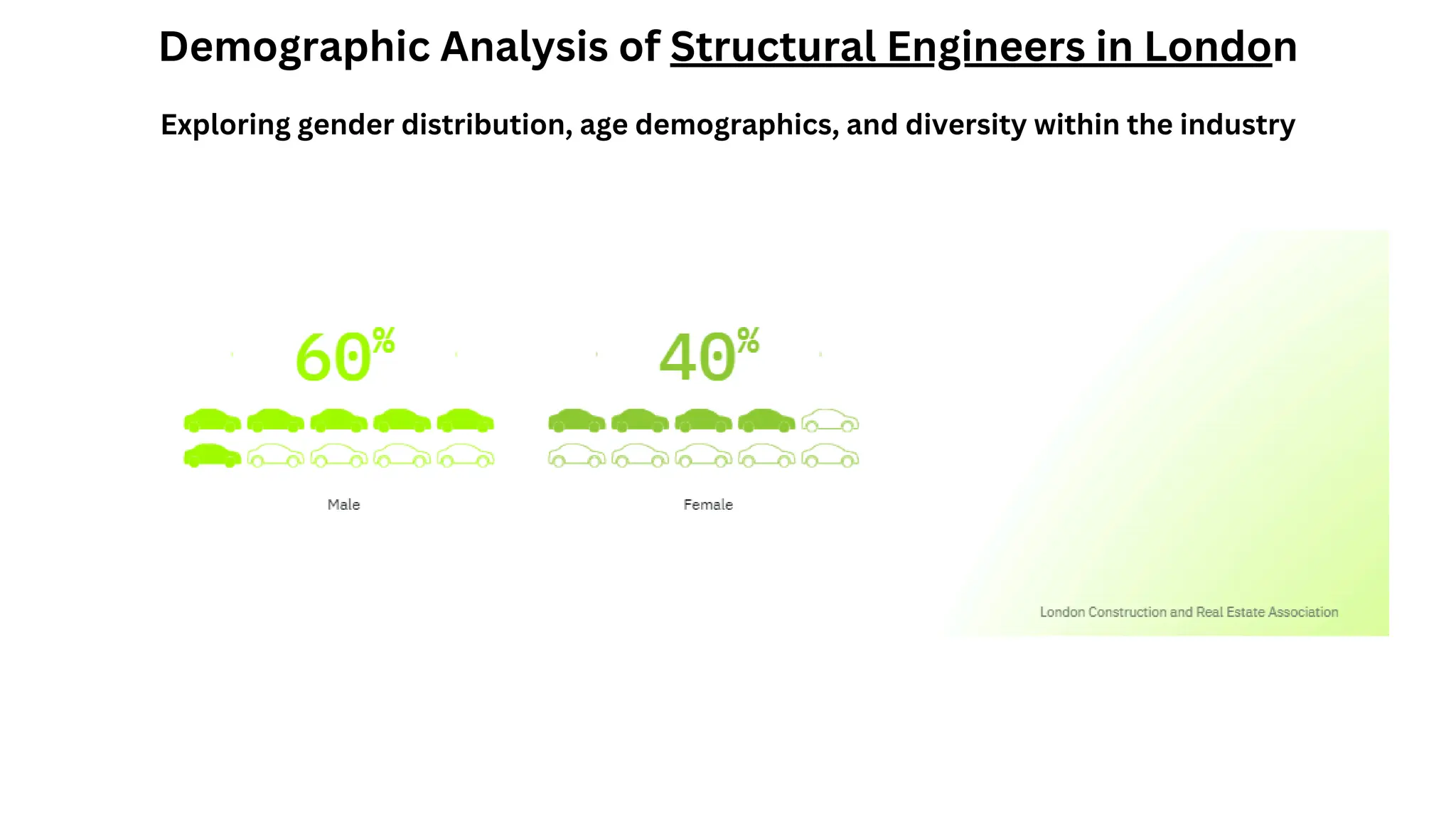 Demographic Analysis of Structural Engineers in London

Exploring gender distribution, age demographics, and diversity within the industry

60%

Male

40%

Female

London Construction and Real Estate Association